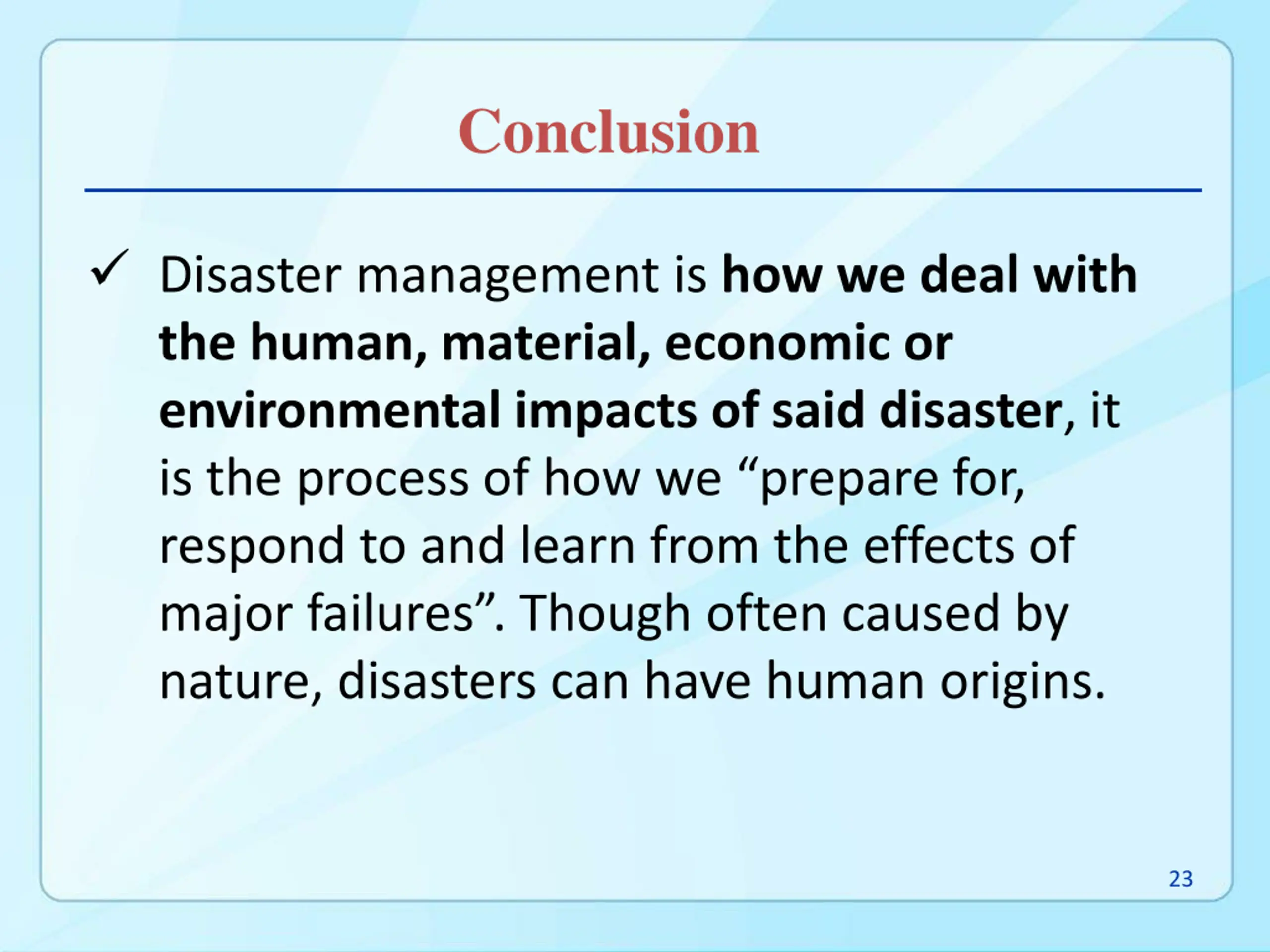 Conclusion

✓ Disaster management is how we deal with the human, material, economic or environmental impacts of said disaster, it is the process of how we “prepare for, respond to and learn from the effects of major failures”. Though often caused by nature, disasters can have human origins.

23